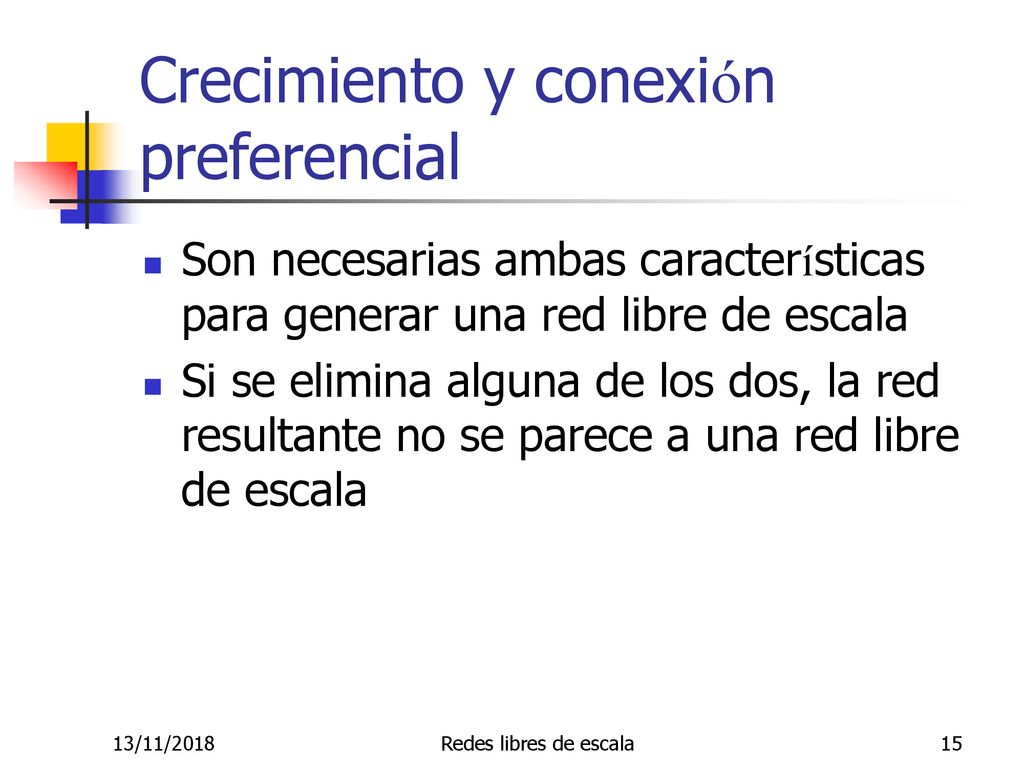 Crecimiento y conexión preferencial

Son necesarias ambas características para generar una red libre de escala

Si se elimina alguna de los dos, la red resultante no se parece a una red libre de escala

13/11/2018

Redes libres de escala

15